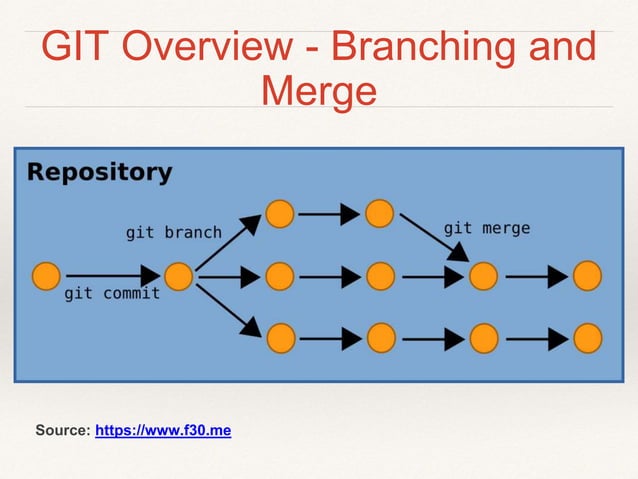 GIT Overview - Branching and Merge

Repository

git branch

git merge

git commit

Source: https://www.f30.me